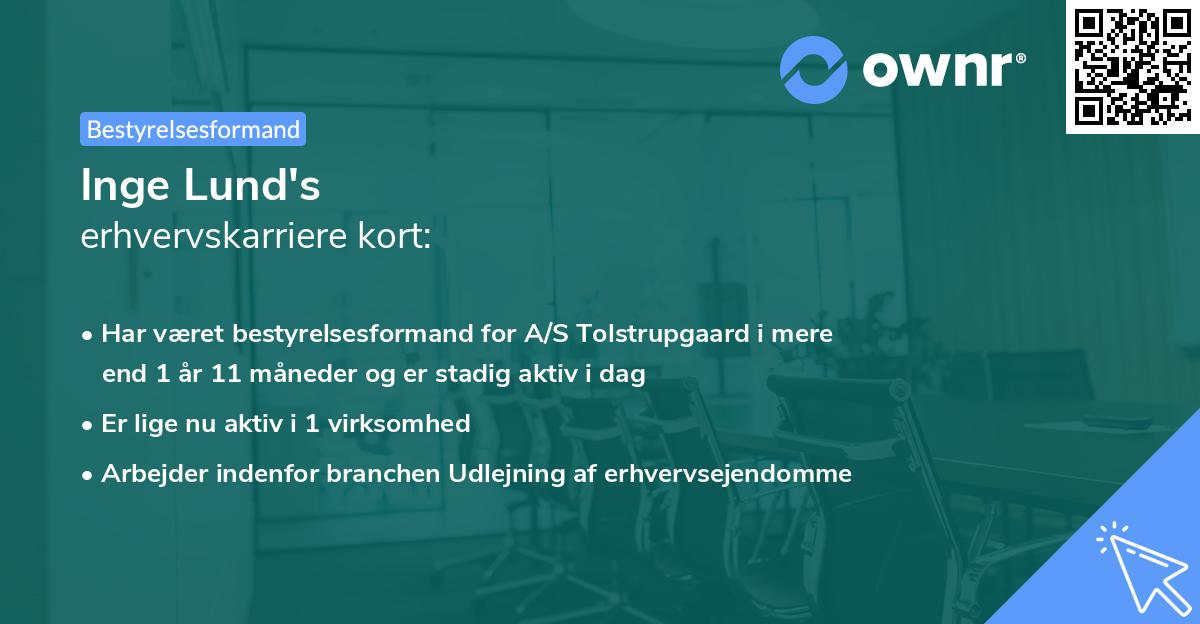 ownr®

Bestyrelsesformand

Inge Lund's
erhvervskarriere kort:

• Har været bestyrelsesformand for A/S Tolstrupgaard i mere end 1 år 11 måneder og er stadig aktiv i dag

• Er lige nu aktiv i 1 virksomhed

• Arbejder indenfor branchen Udlejning af erhvervsejendomme